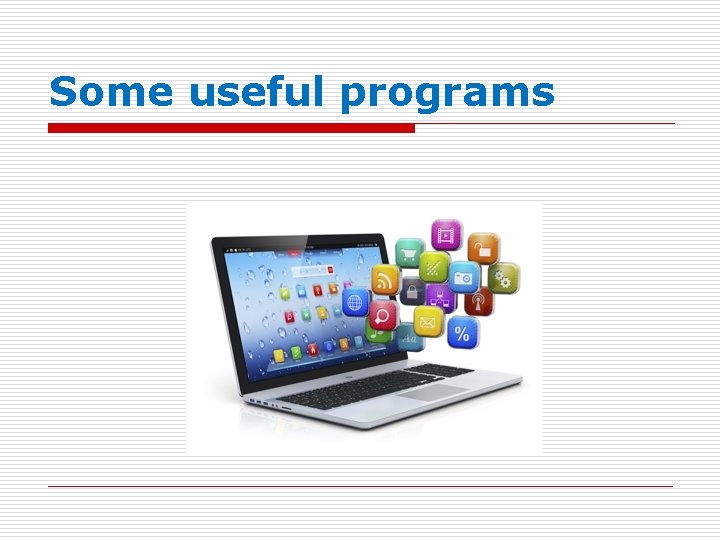 Some useful programs